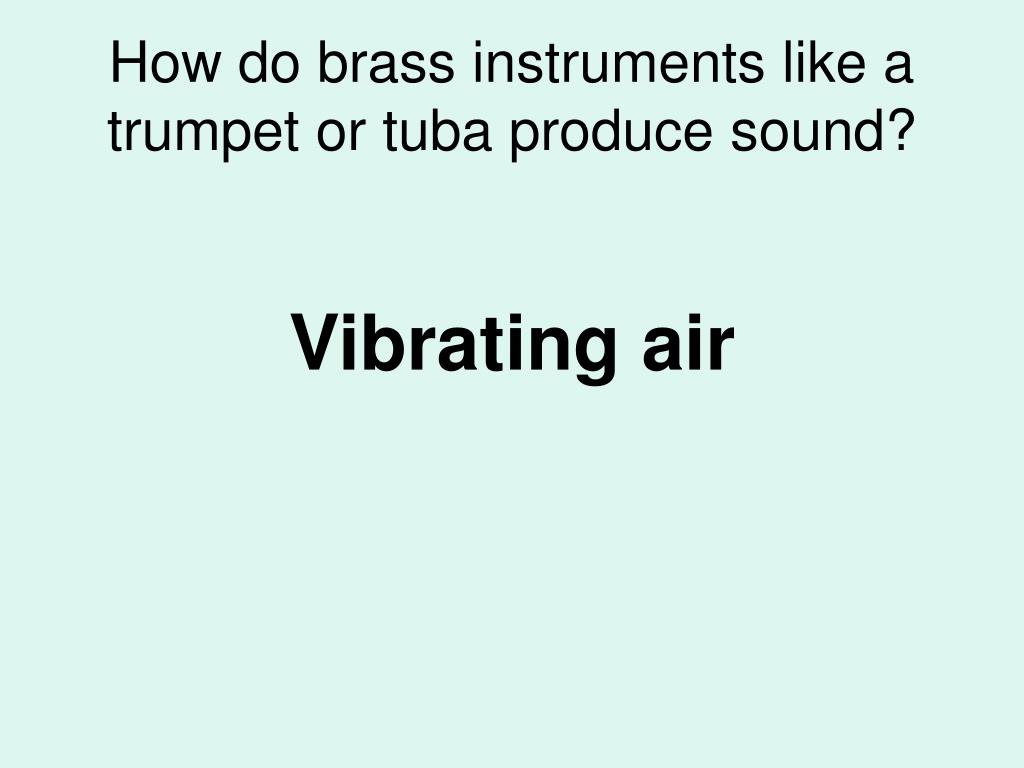 How do brass instruments like a trumpet or tuba produce sound?

Vibrating air